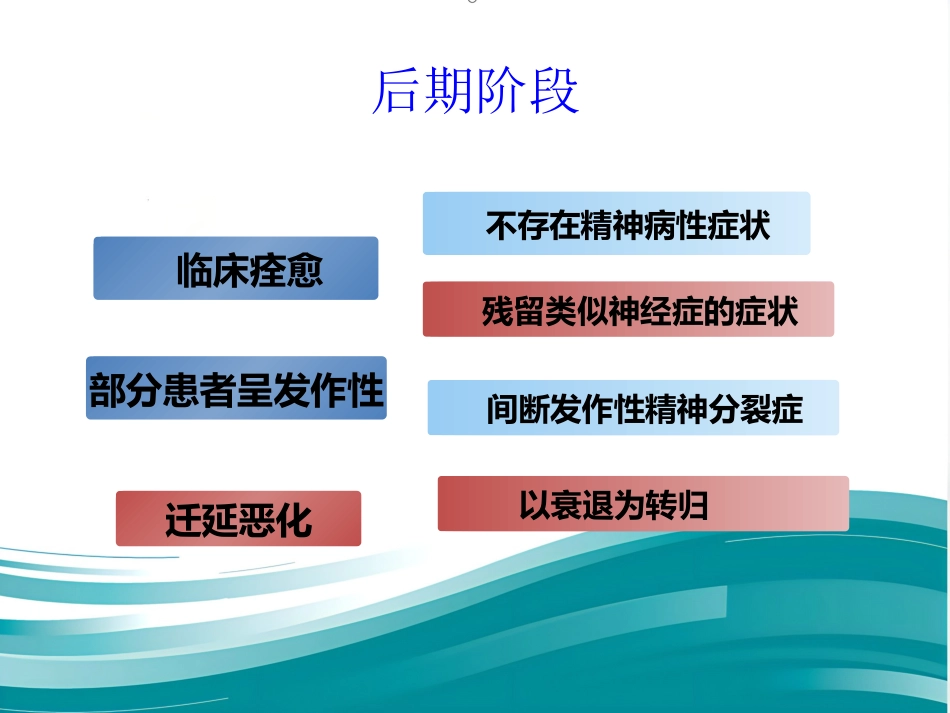 后期阶段

临床痊愈

不存在精神病性症状

残留类似神经症的症状

部分患者呈发作性

间断发作性精神分裂症

迁延恶化

以衰退为转归